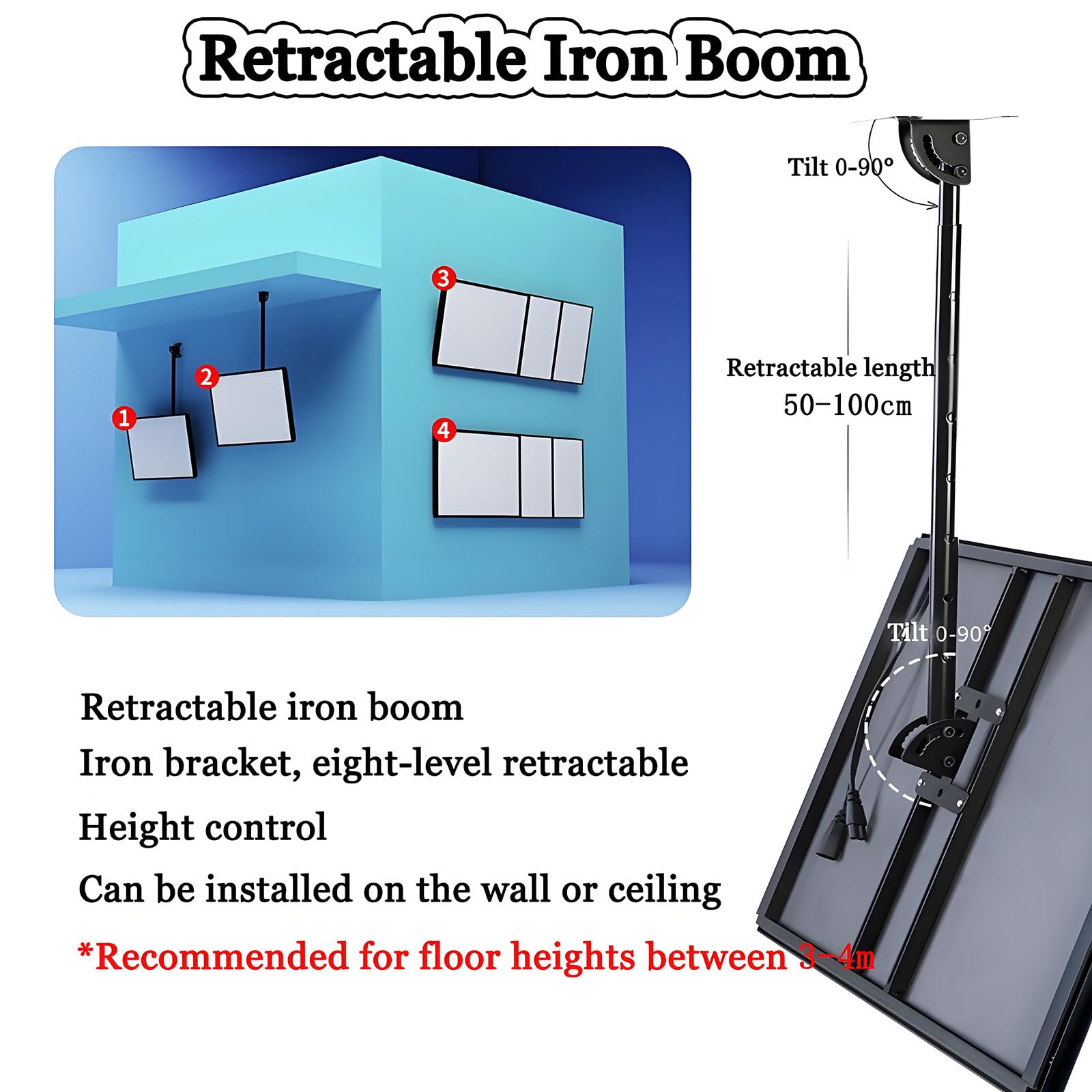 Retractable Iron Boom

1
2
3
4

Tilt 0-90°

Retractable length
50-100cm

Tilt 0-90°

Retractable iron boom
Iron bracket, eight-level retractable
Height control
Can be installed on the wall or ceiling
*Recommended for floor heights between 3-4m